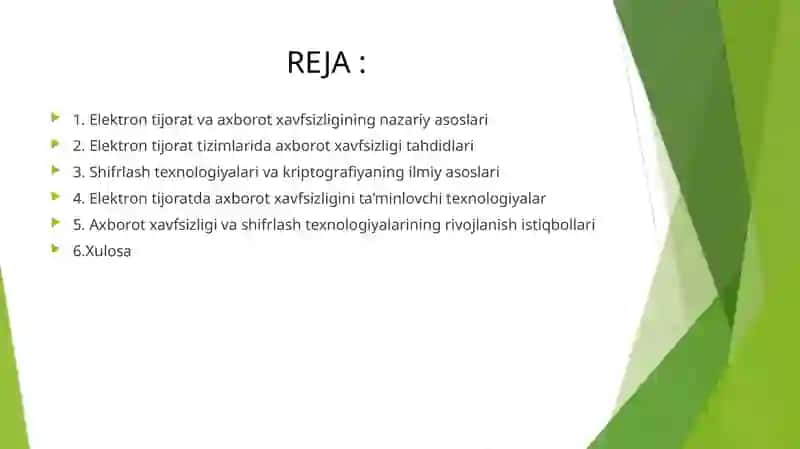 REJA :

1. Elektron tijorat va axborot xavfsizligining nazariy asoslari
2. Elektron tijorat tizimlarida axborot xavfsizligi tahdidlari
3. Shifrlash texnologiyalari va kriptografiyaning ilmiy asoslari
4. Elektron tijoratda axborot xavfsizligini ta'minlovchi texnologiyalar
5. Axborot xavfsizligi va shifrlash texnologiyalarining rivojlanish istiqbollari
6.Xulosa